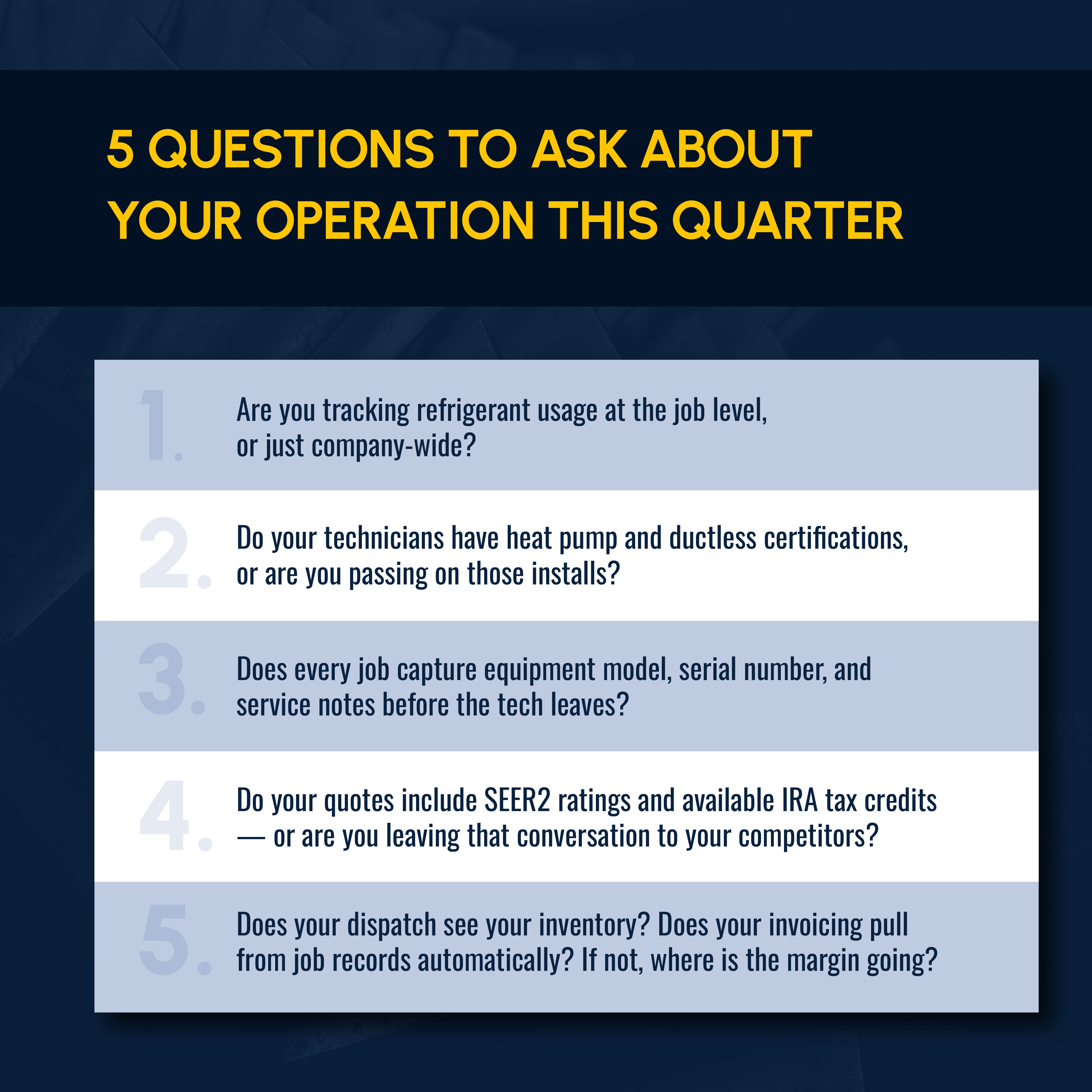 5 QUESTIONS TO ASK ABOUT YOUR OPERATION THIS QUARTER

1. Are you tracking refrigerant usage at the job level, or just company-wide?

2. Do your technicians have heat pump and ductless certifications, or are you passing on those installs?

3. Does every job capture equipment model, serial number, and service notes before the tech leaves?

4. Do your quotes include SEER2 ratings and available IRA tax credits — or are you leaving that conversation to your competitors?

5. Does your dispatch see your inventory? Does your invoicing pull from job records automatically? If not, where is the margin going?